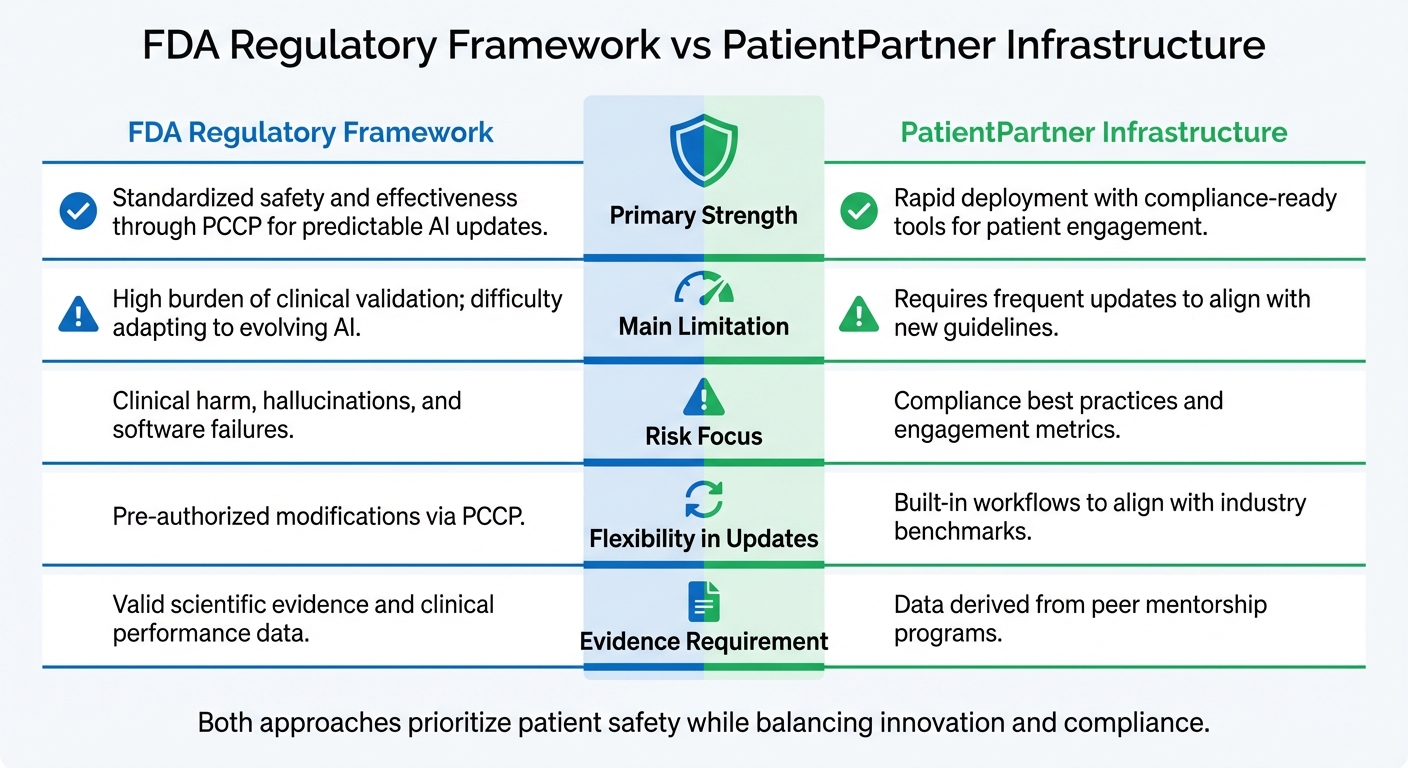 FDA Regulatory Framework vs PatientPartner Infrastructure

| FDA Regulatory Framework | | PatientPartner Infrastructure |
|---|---|---|
| Standardized safety and effectiveness through PCCP for predictable AI updates. | Primary Strength | Rapid deployment with compliance-ready tools for patient engagement. |
| High burden of clinical validation; difficulty adapting to evolving AI. | Main Limitation | Requires frequent updates to align with new guidelines. |
| Clinical harm, hallucinations, and software failures. | Risk Focus | Compliance best practices and engagement metrics. |
| Pre-authorized modifications via PCCP. | Flexibility in Updates | Built-in workflows to align with industry benchmarks. |
| Valid scientific evidence and clinical performance data. | Evidence Requirement | Data derived from peer mentorship programs. |

Both approaches prioritize patient safety while balancing innovation and compliance.